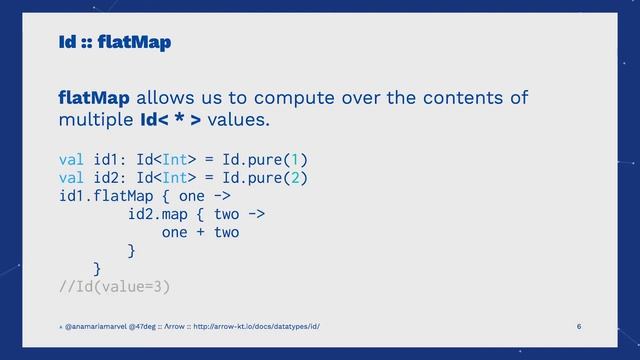 Id :: flatMap

flatMap allows us to compute over the contents of multiple Id< * > values.

val id1: Id<Int> = Id.pure(1)
val id2: Id<Int> = Id.pure(2)
id1.flatMap { one ->
        id2.map { two ->
            one + two
        }
    }
//Id(value=3)

@anamariamarvel @47deg :: Arrow :: http://arrow-kt.io/docs/datatypes/id/

6